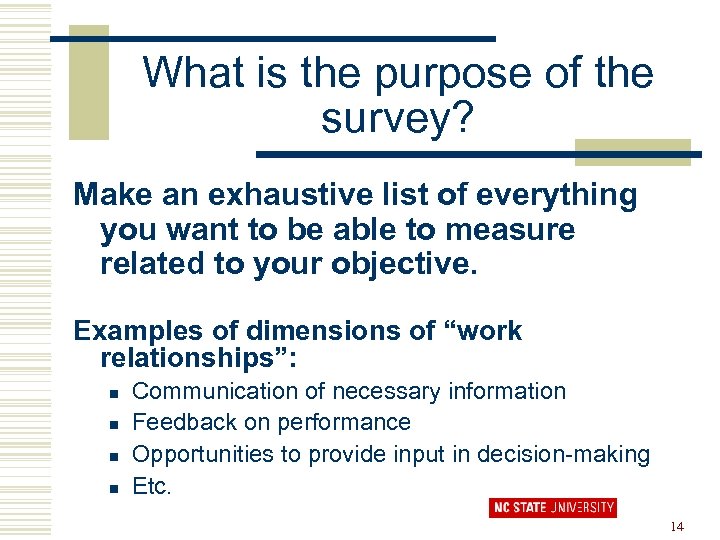 What is the purpose of the survey?

Make an exhaustive list of everything you want to be able to measure related to your objective.

Examples of dimensions of “work relationships”:

- Communication of necessary information
- Feedback on performance
- Opportunities to provide input in decision-making
- Etc.

NC STATE UNIVERSITY

14